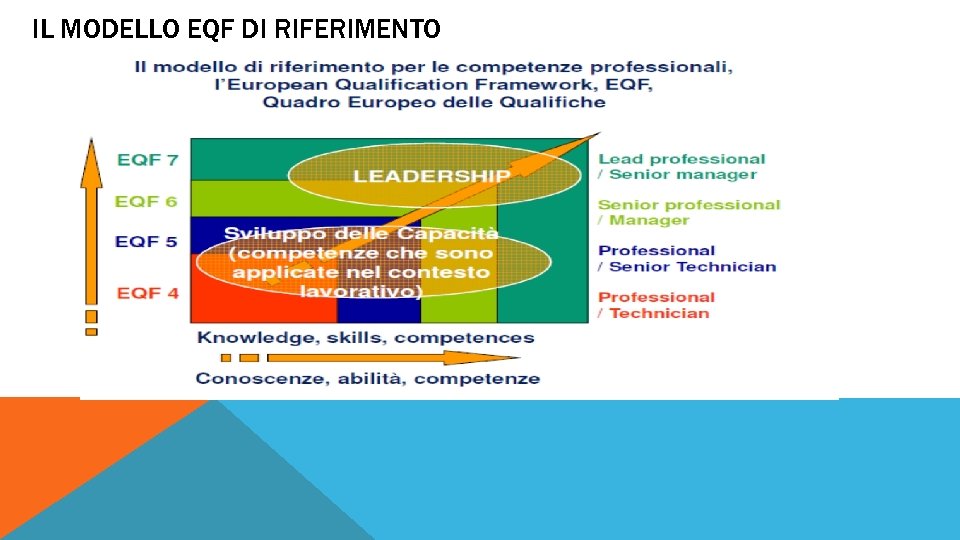 IL MODELLO EQF DI RIFERIMENTO

Il modello di riferimento per le competenze professionali, l'European Qualification Framework, EQF, Quadro Europeo delle Qualifiche

EQF 7

EQF 6

EQF 5

EQF 4

LEADERSHIP

Sviluppo delle Capacità (competenze che sono applicate nel contesto lavorativo)

Lead professional / Senior manager

Senior professional / Manager

Professional / Senior Technician

Professional / Technician

Knowledge, skills, competences

Conoscenze, abilità, competenze